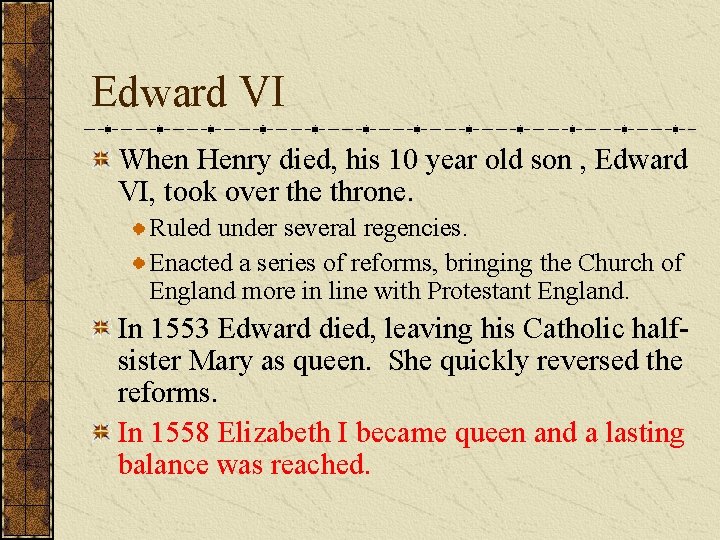 Edward VI

When Henry died, his 10 year old son , Edward VI, took over the throne.

Ruled under several regencies.

Enacted a series of reforms, bringing the Church of England more in line with Protestant England.

In 1553 Edward died, leaving his Catholic half-sister Mary as queen.  She quickly reversed the reforms.

In 1558 Elizabeth I became queen and a lasting balance was reached.